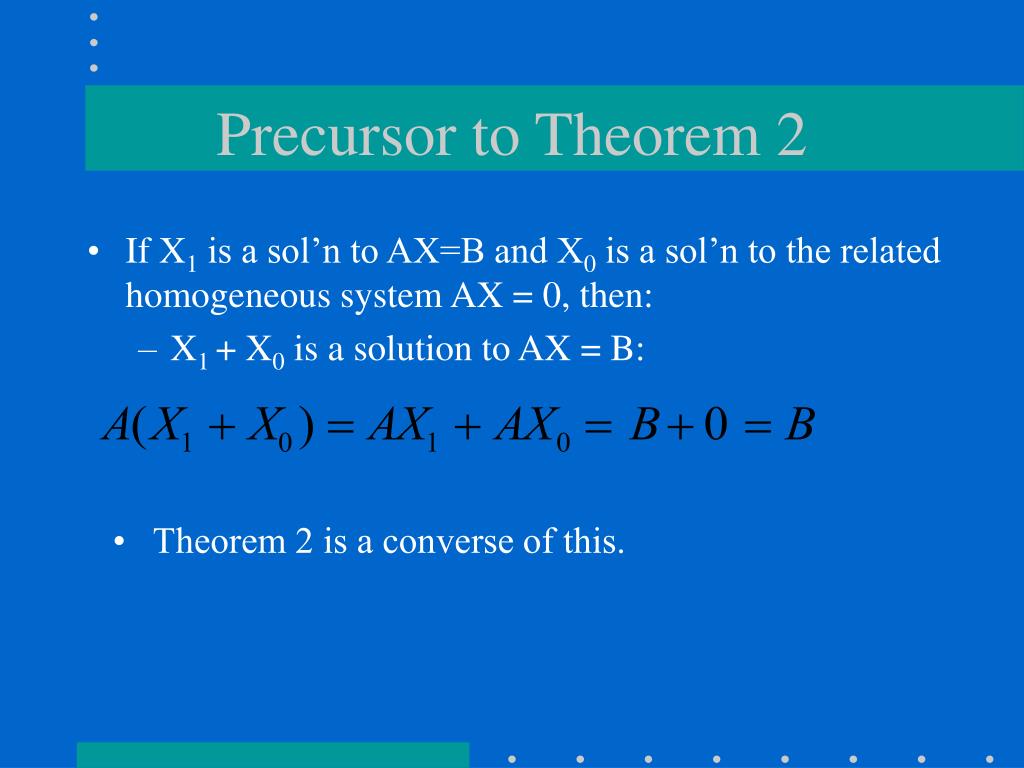 Precursor to Theorem 2

• If $X_1$ is a sol'n to AX=B and $X_0$ is a sol'n to the related homogeneous system AX = 0, then:
 – $X_1 + X_0$ is a solution to AX = B:

$A(X_1 + X_0) = AX_1 + AX_0 = B + 0 = B$

• Theorem 2 is a converse of this.